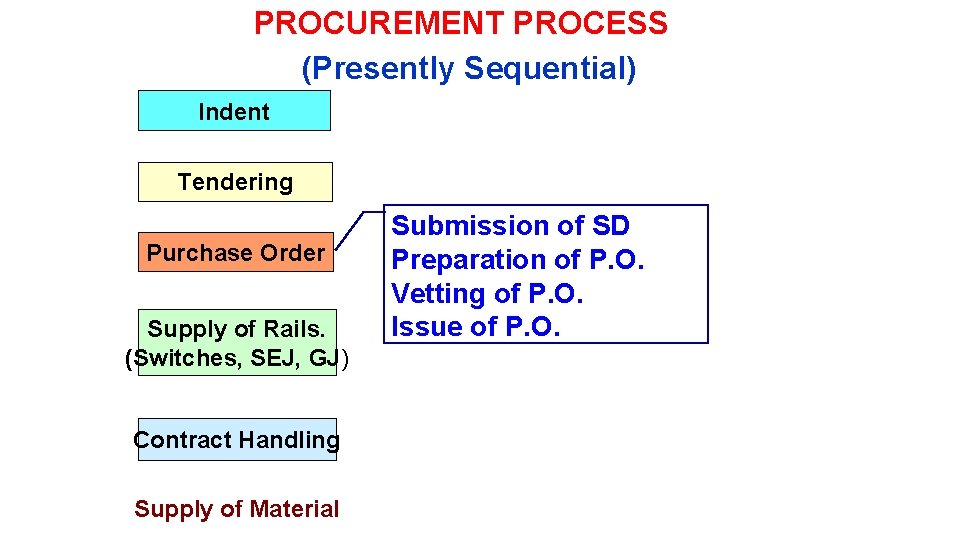 PROCUREMENT PROCESS
(Presently Sequential)

Indent

Tendering

Purchase Order

Submission of SD
Preparation of P.O.
Vetting of P.O.
Issue of P.O.

Supply of Rails.
(Switches, SEJ, GJ)

Contract Handling

Supply of Material